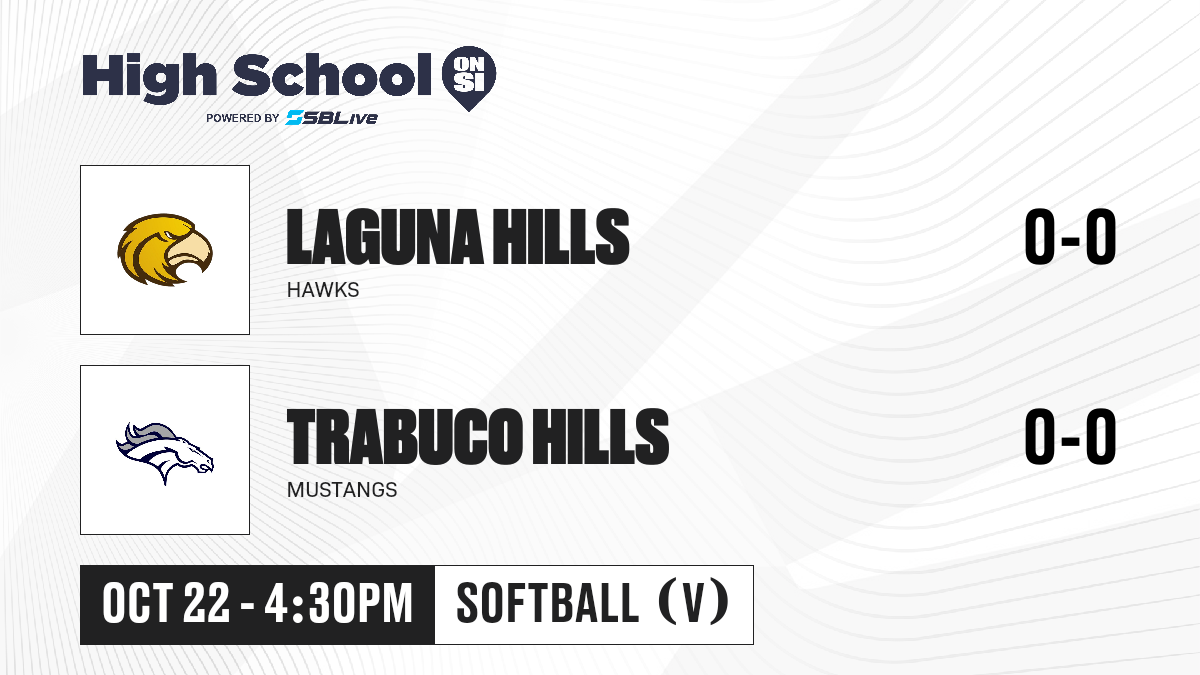 High School ON SI
POWERED BY SBLive

LAGUNA HILLS
HAWKS
0-0

TRABUCO HILLS
MUSTANGS
0-0

OCT 22 - 4:30PM
SOFTBALL (V)